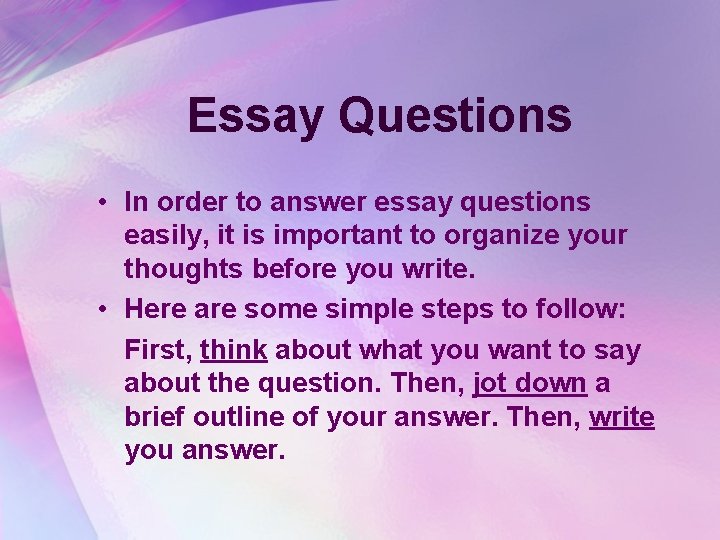 Essay Questions

• In order to answer essay questions easily, it is important to organize your thoughts before you write.

• Here are some simple steps to follow:

First, think about what you want to say about the question. Then, jot down a brief outline of your answer. Then, write you answer.